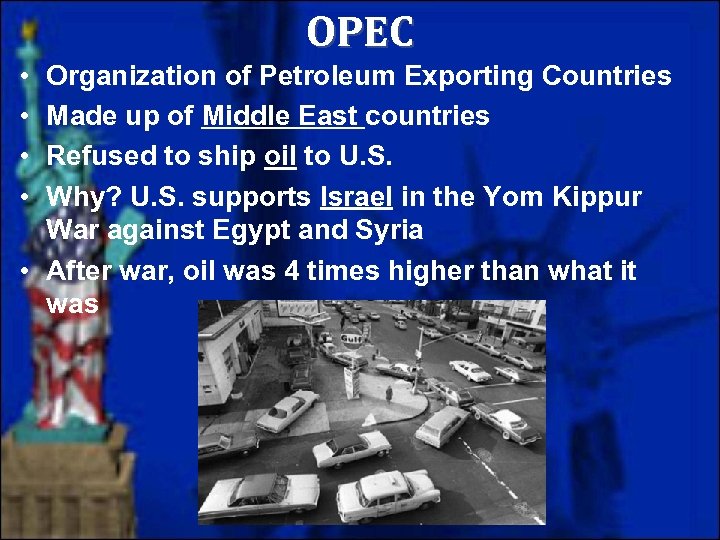 OPEC

• Organization of Petroleum Exporting Countries
• Made up of Middle East countries
• Refused to ship oil to U.S.
• Why? U.S. supports Israel in the Yom Kippur War against Egypt and Syria
• After war, oil was 4 times higher than what it was

Gulf